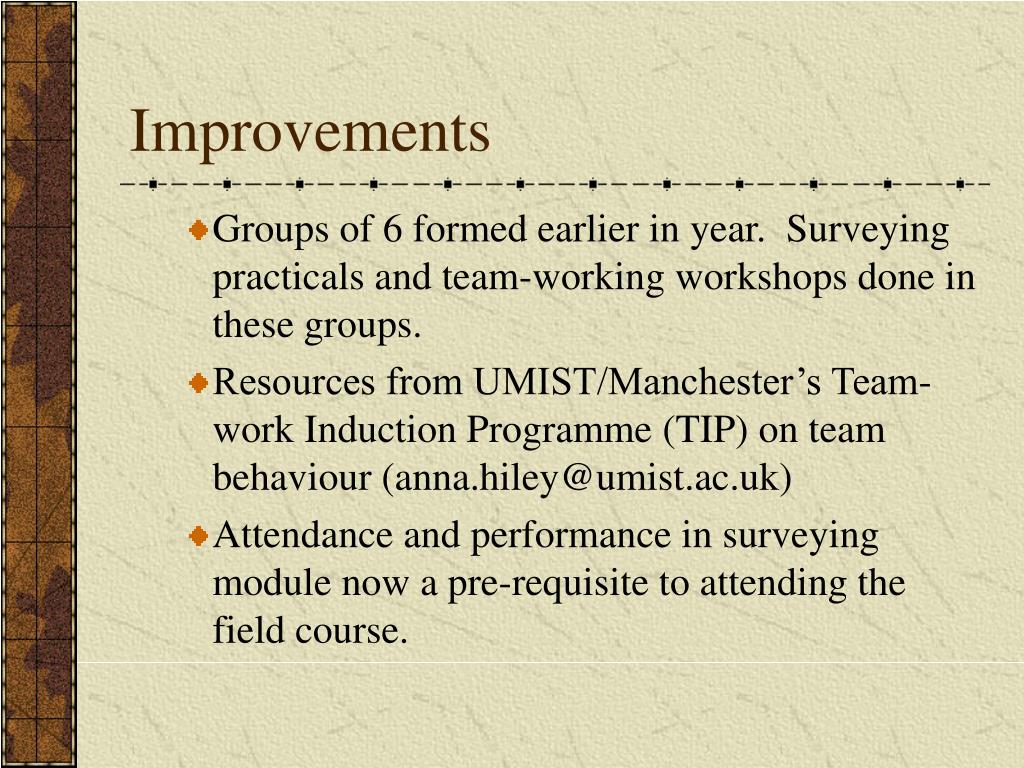 Improvements

Groups of 6 formed earlier in year. Surveying practicals and team-working workshops done in these groups.

Resources from UMIST/Manchester’s Team-work Induction Programme (TIP) on team behaviour (anna.hiley@umist.ac.uk)

Attendance and performance in surveying module now a pre-requisite to attending the field course.